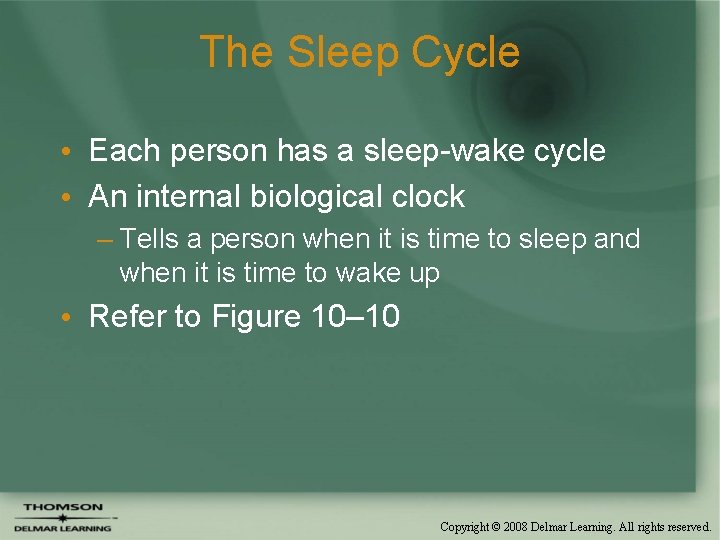 The Sleep Cycle

• Each person has a sleep-wake cycle
• An internal biological clock
– Tells a person when it is time to sleep and when it is time to wake up
• Refer to Figure 10–10

THOMSON
DELMAR LEARNING

Copyright © 2008 Delmar Learning. All rights reserved.